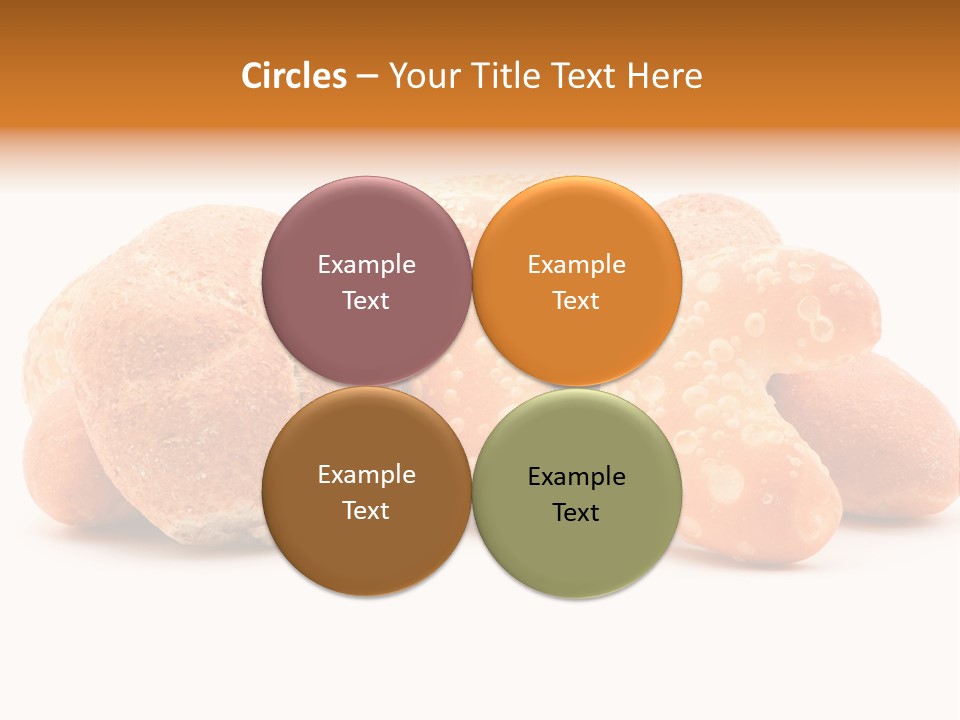 Circles – Your Title Text Here

Example Text

Example Text

Example Text

Example Text